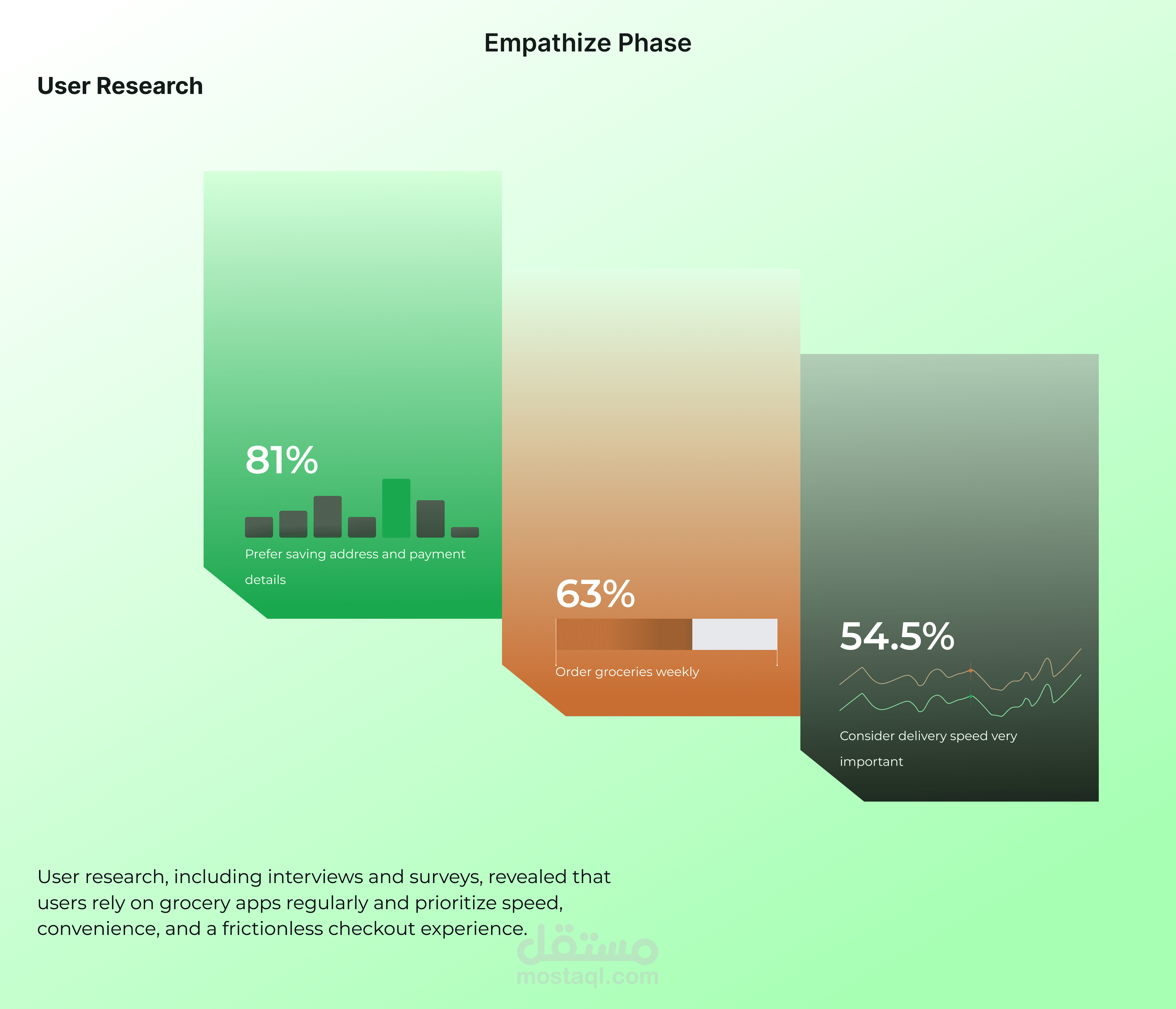 Empathize Phase

User Research

81%

Prefer saving address and payment details

63%

Order groceries weekly

54.5%

Consider delivery speed very important

User research, including interviews and surveys, revealed that users rely on grocery apps regularly and prioritize speed, convenience, and a frictionless checkout experience.

مستقل
mostaql.com